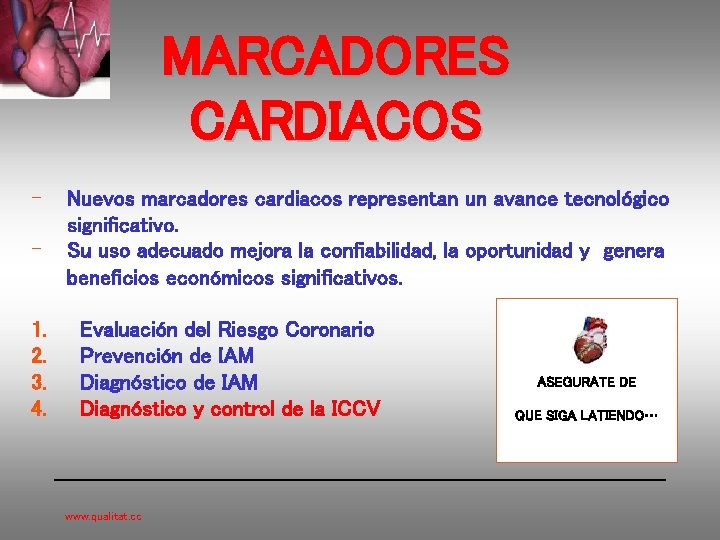 MARCADORES CARDIACOS

- Nuevos marcadores cardiacos representan un avance tecnológico significativo.
- Su uso adecuado mejora la confiabilidad, la oportunidad y genera beneficios económicos significativos.

1. Evaluación del Riesgo Coronario
2. Prevención de IAM
3. Diagnóstico de IAM
4. Diagnóstico y control de la ICCV

ASEGURATE DE

QUE SIGA LATIENDO…

www.qualitat.cc